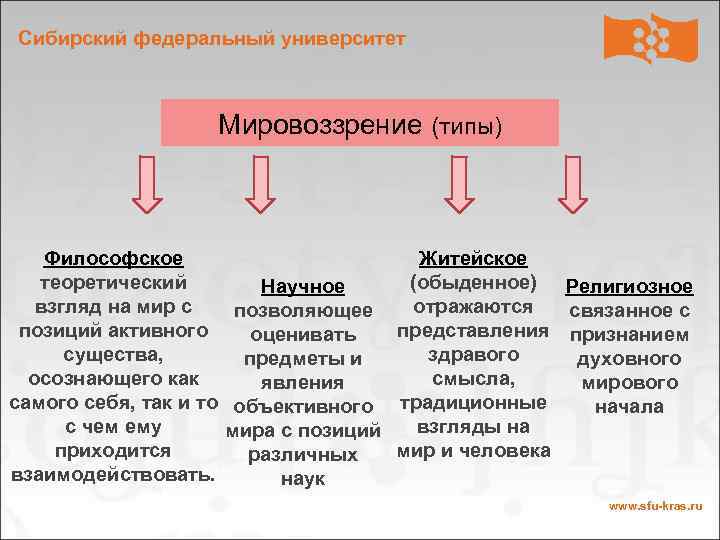 Сибирский федеральный университет

Мировоззрение (типы)

Философское
теоретический взгляд на мир с позиций активного существа, осознающего как самого себя, так и то с чем ему приходится взаимодействовать.

Научное
позволяющее оценивать предметы и явления объективного мира с позиций различных наук

Житейское
(обыденное)
отражаются представления здравого смысла, традиционные взгляды на мир и человека

Религиозное
связанное с признанием духовного мирового начала

www.sfu-kras.ru